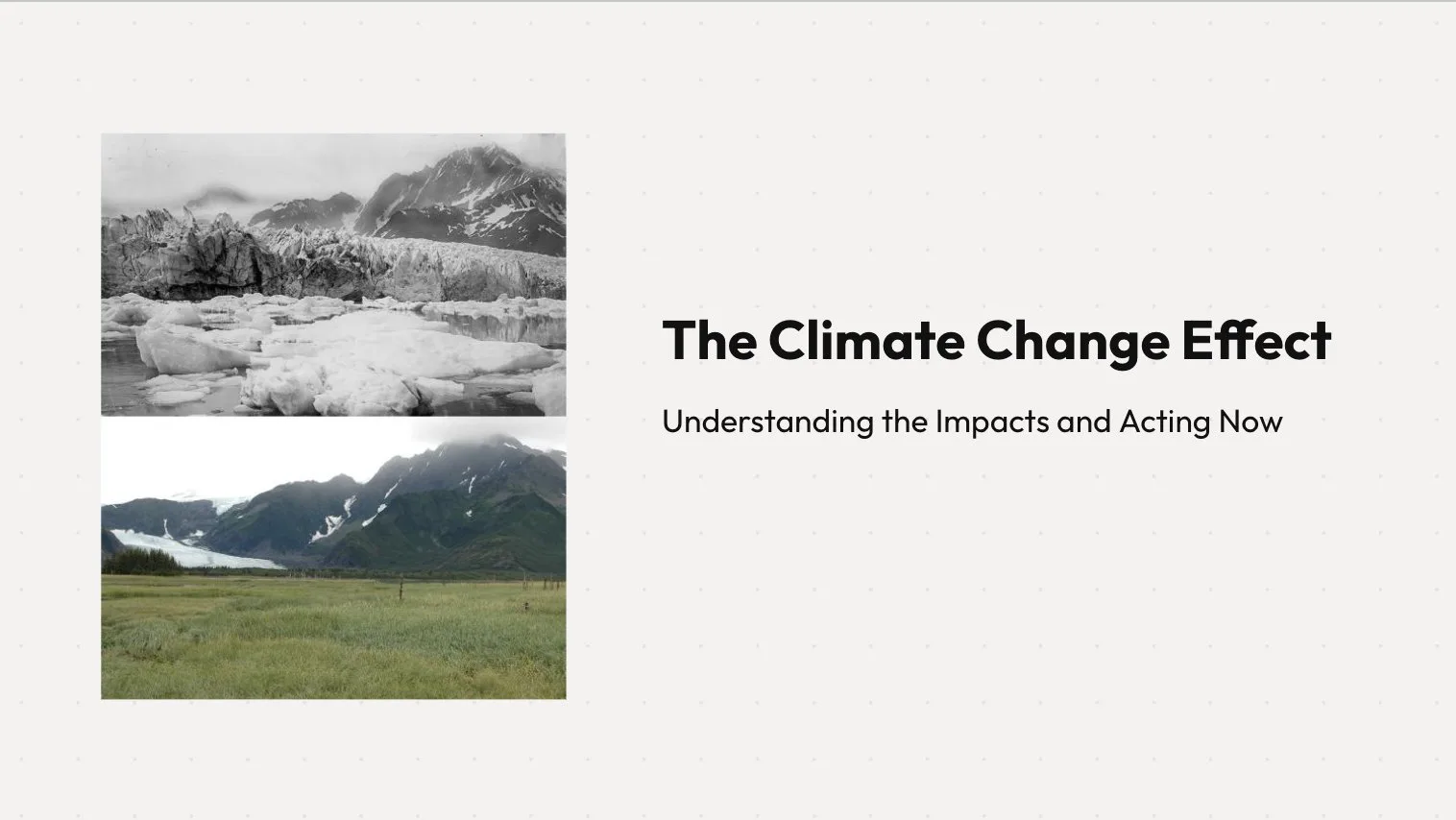 The Climate Change Effect

Understanding the Impacts and Acting Now